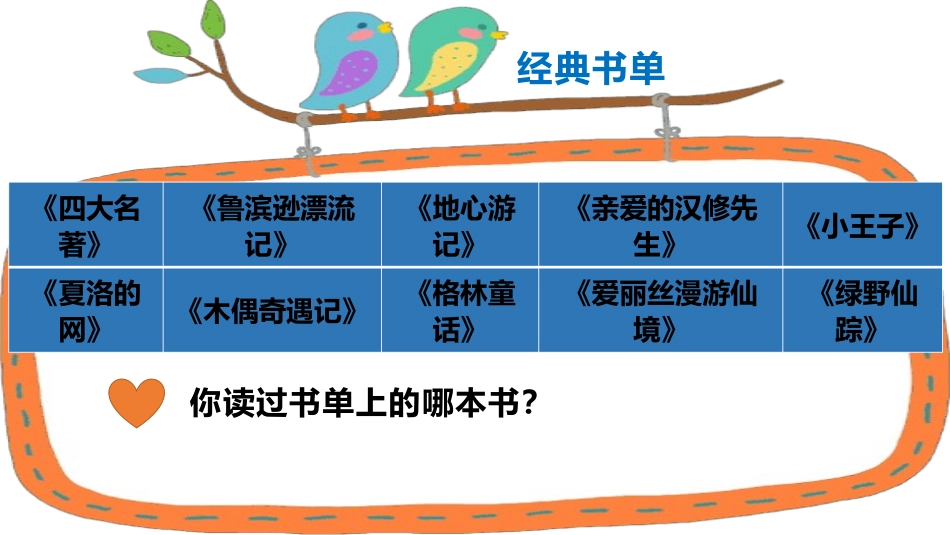 经典书单

| 《四大名著》 | 《鲁滨逊漂流记》 | 《地心游记》 | 《亲爱的汉修先生》 | 《小王子》 |
|---|---|---|---|---|
| 《夏洛的网》 | 《木偶奇遇记》 | 《格林童话》 | 《爱丽丝漫游仙境》 | 《绿野仙踪》 |

你读过书单上的哪本书？